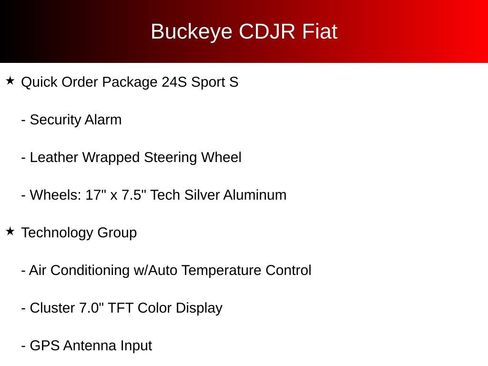 Buckeye CDJR Fiat

★ Quick Order Package 24S Sport S

- Security Alarm

- Leather Wrapped Steering Wheel

- Wheels: 17" x 7.5" Tech Silver Aluminum

★ Technology Group

- Air Conditioning w/Auto Temperature Control

- Cluster 7.0" TFT Color Display

- GPS Antenna Input